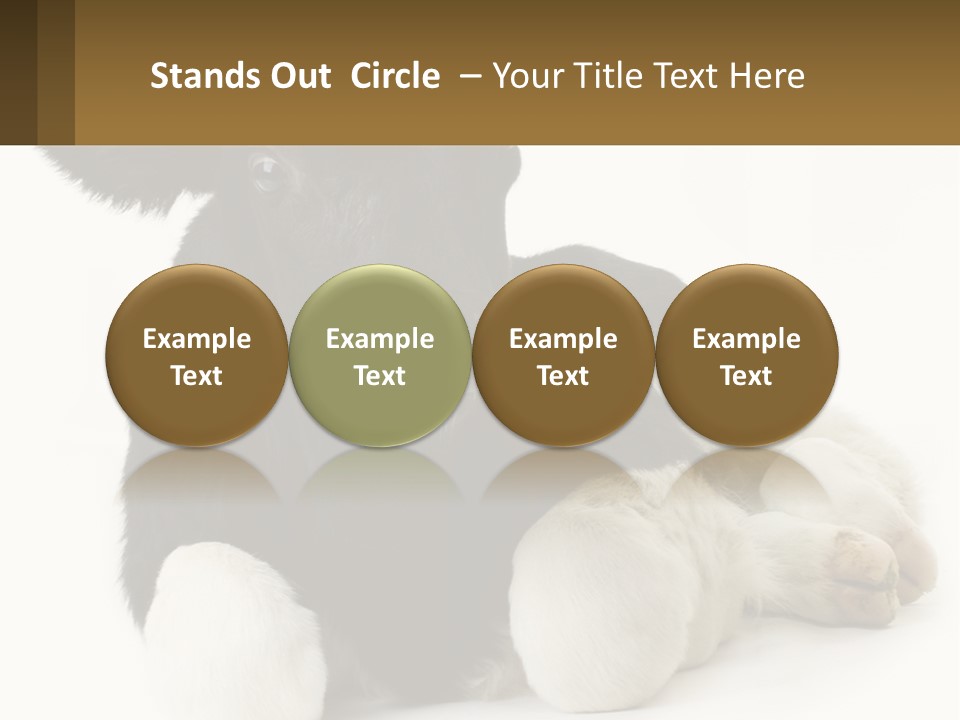 Stands Out Circle – Your Title Text Here

Example Text

Example Text

Example Text

Example Text